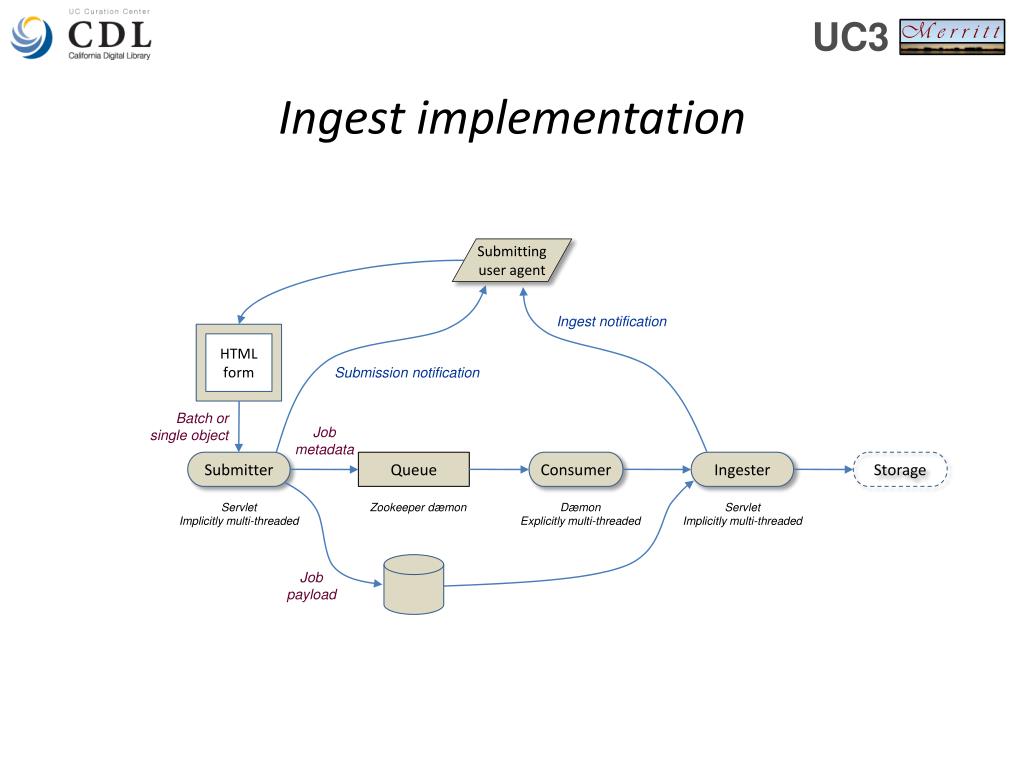 UC Curation Center
CDL
California Digital Library

UC3 Merritt

Ingest implementation

Submitting user agent

Ingest notification

HTML form

Submission notification

Batch or single object

Job metadata

Submitter

Queue

Consumer

Ingester

Storage

Servlet
Implicitly multi-threaded

Zookeeper dæmon

Dæmon
Explicitly multi-threaded

Servlet
Implicitly multi-threaded

Job payload